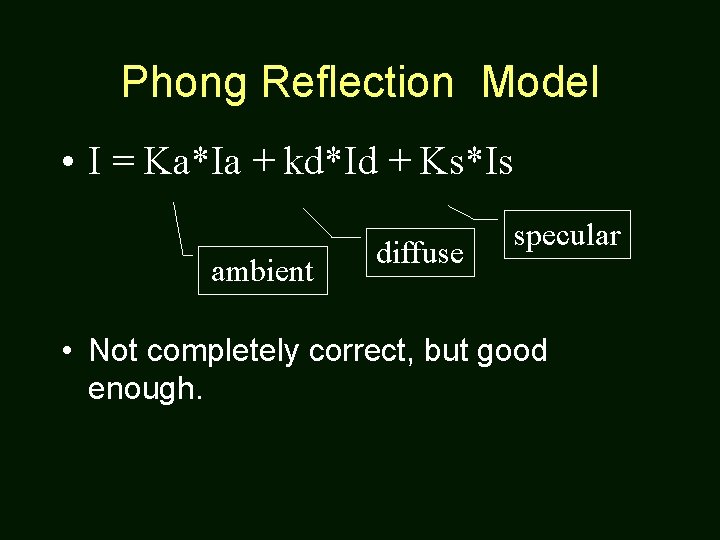 Phong Reflection Model

• I = Ka*Ia + kd*Id + Ks*Is

ambient

diffuse

specular

• Not completely correct, but good enough.